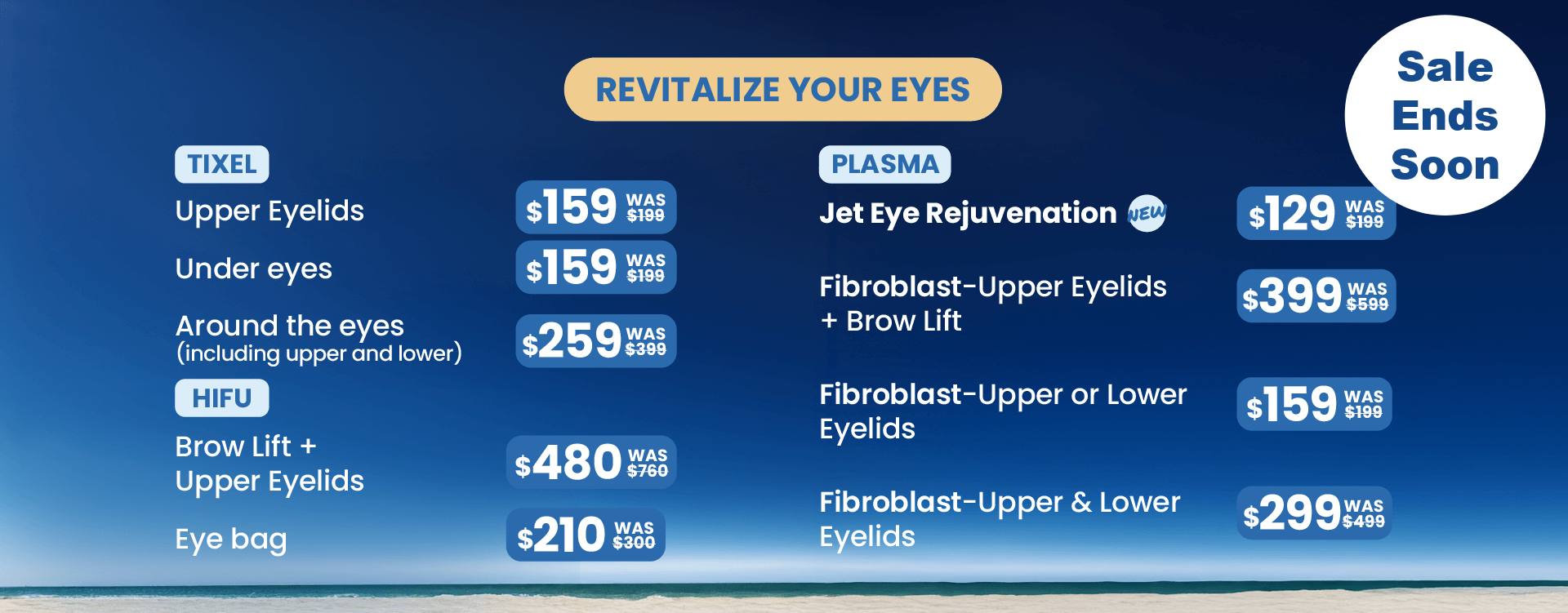 REVITALIZE YOUR EYES

Sale Ends Soon

TIXEL

Upper Eyelids $159 WAS $199

Under eyes $159 WAS $199

Around the eyes (including upper and lower) $259 WAS $399

HIFU

Brow Lift + Upper Eyelids $480 WAS $760

Eye bag $210 WAS $300

PLASMA

Jet Eye Rejuvenation NEW $129 WAS $199

Fibroblast-Upper Eyelids + Brow Lift $399 WAS $599

Fibroblast-Upper or Lower Eyelids $159 WAS $199

Fibroblast-Upper & Lower Eyelids $299 WAS $499